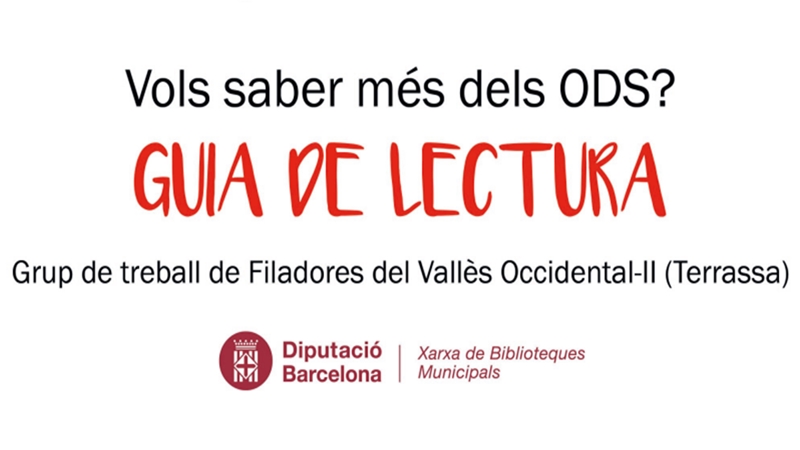 Vols saber més dels ODS?

GUIA DE LECTURA

Grup de treball de Filadores del Vallès Occidental-II (Terrassa)

Diputació Barcelona

Xarxa de Biblioteques Municipals